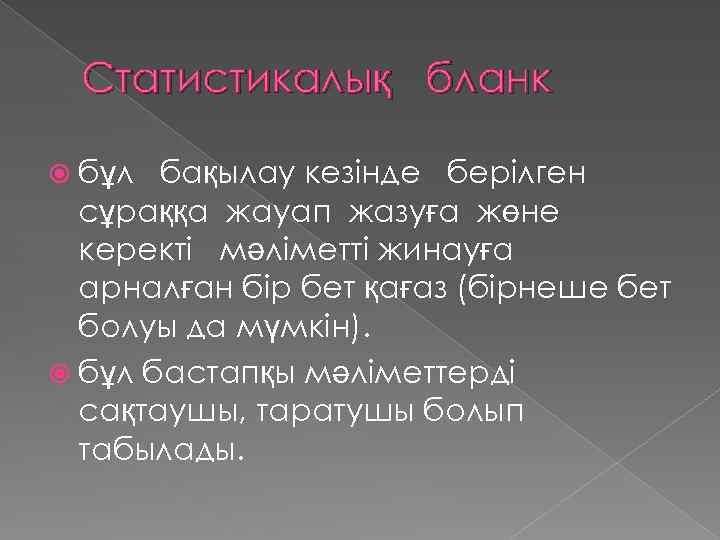 Статистикалық бланк

бұл бақылау кезінде берілген сұраққа жауап жазуға және керекті мәліметті жинауға арналған бір бет қағаз (бірнеше бет болуы да мүмкін).

бұл бастапқы мәліметтерді сақтаушы, таратушы болып табылады.